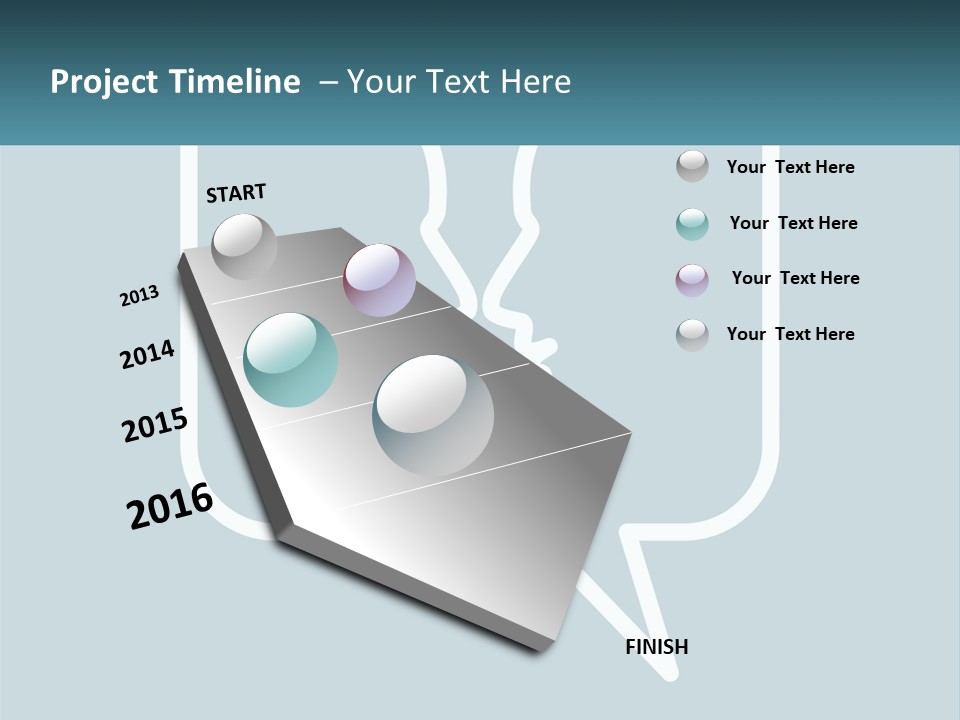 Project Timeline – Your Text Here

START

2013

2014

2015

2016

FINISH

Your Text Here

Your Text Here

Your Text Here

Your Text Here